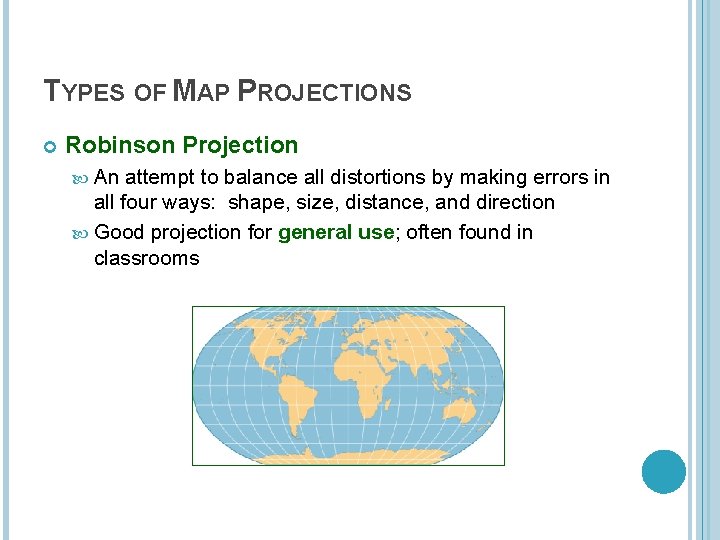 TYPES OF MAP PROJECTIONS

Robinson Projection

An attempt to balance all distortions by making errors in all four ways: shape, size, distance, and direction

Good projection for general use; often found in classrooms